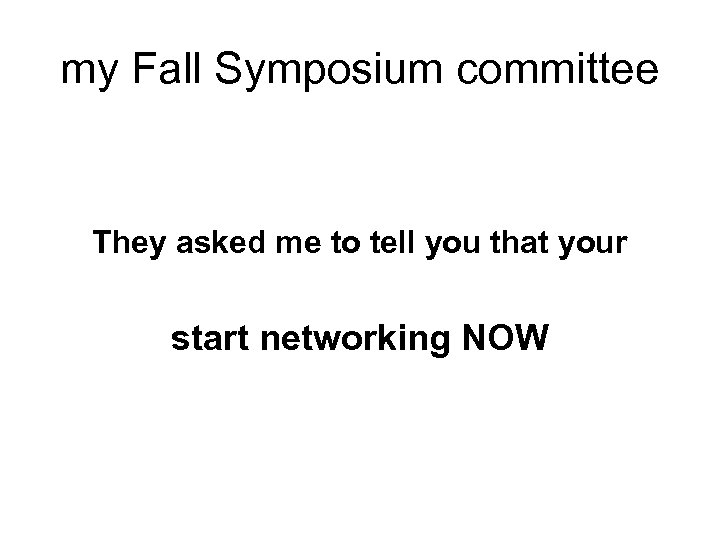 my Fall Symposium committee

They asked me to tell you that your

start networking NOW